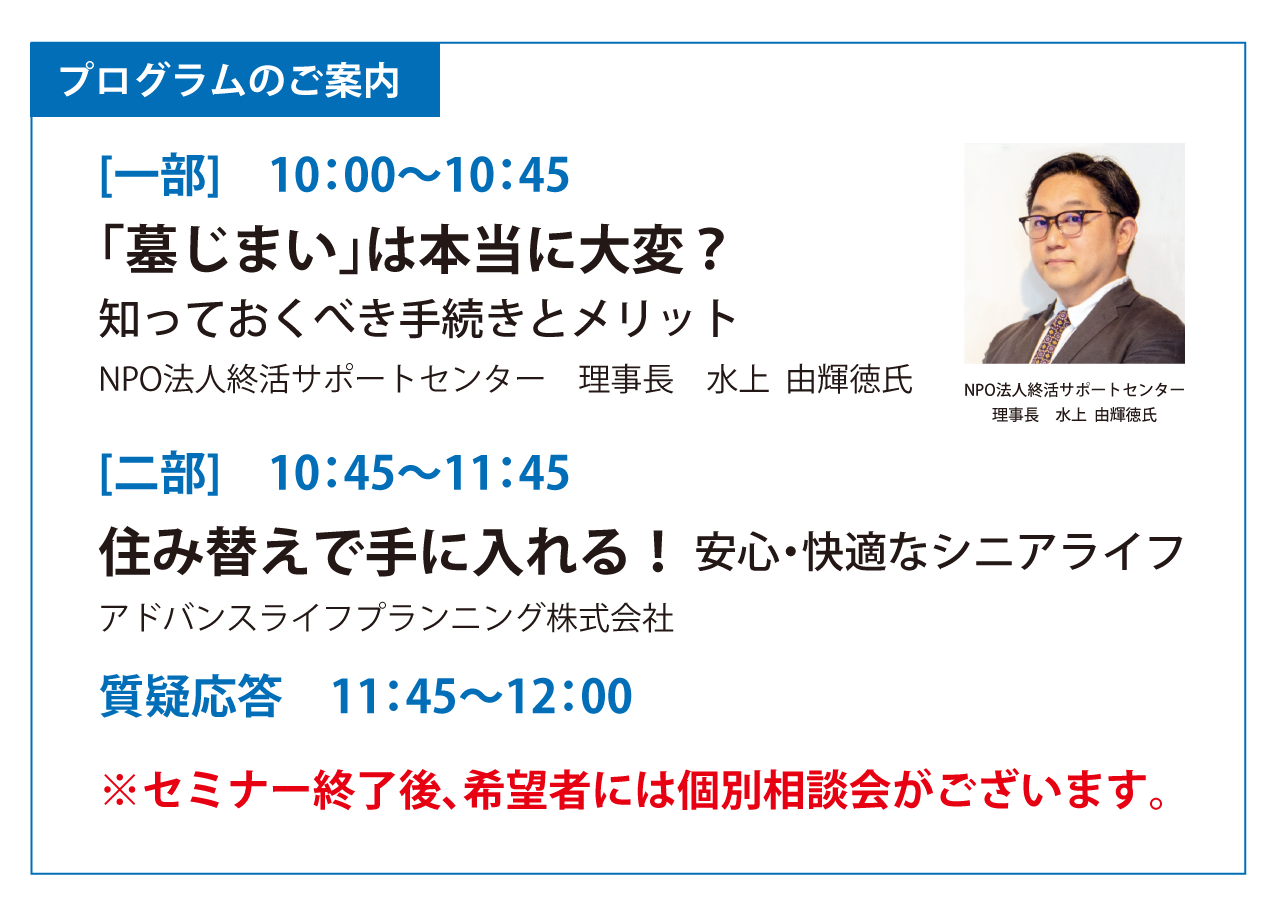 プログラムのご案内

[一部]　10:00〜10:45

「墓じまい」は本当に大変？

知っておくべき手続きとメリット

NPO法人終活サポートセンター　理事長　水上 由輝徳氏

NPO法人終活サポートセンター
理事長　水上 由輝徳氏

[二部]　10:45〜11:45

住み替えで手に入れる！ 安心・快適なシニアライフ

アドバンスライフプランニング株式会社

質疑応答　11:45〜12:00

※セミナー終了後、希望者には個別相談会がございます。